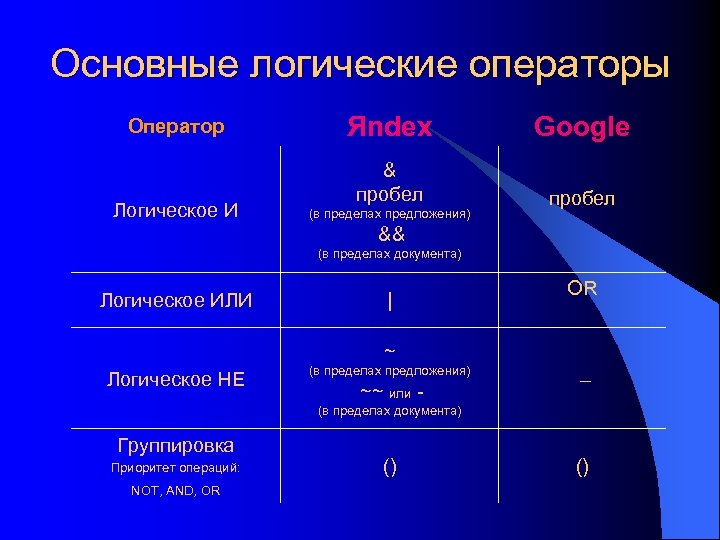 Основные логические операторы

| Оператор | Яndex | Google |
|---|---|---|
| Логическое И | & пробел (в пределах предложения) && (в пределах документа) | пробел |
| Логическое ИЛИ | \| | OR |
| Логическое НЕ | ~ (в пределах предложения) ~~ или - (в пределах документа) | – |
| Группировка Приоритет операций: NOT, AND, OR | () | () |